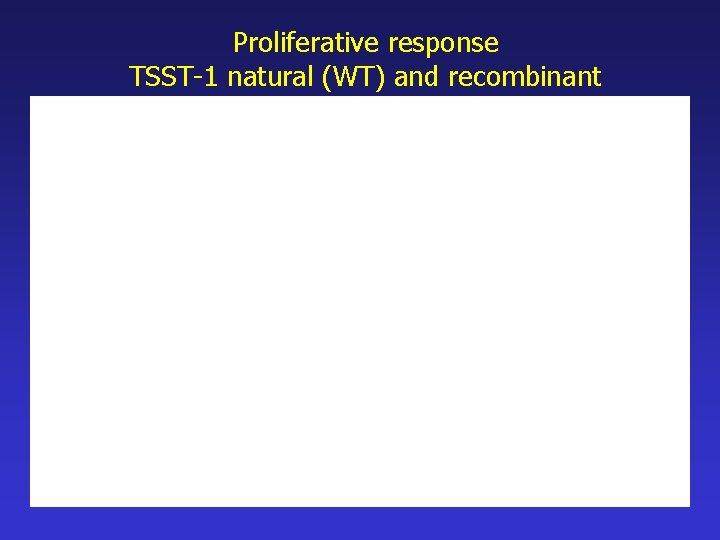 Proliferative response
TSST-1 natural (WT) and recombinant